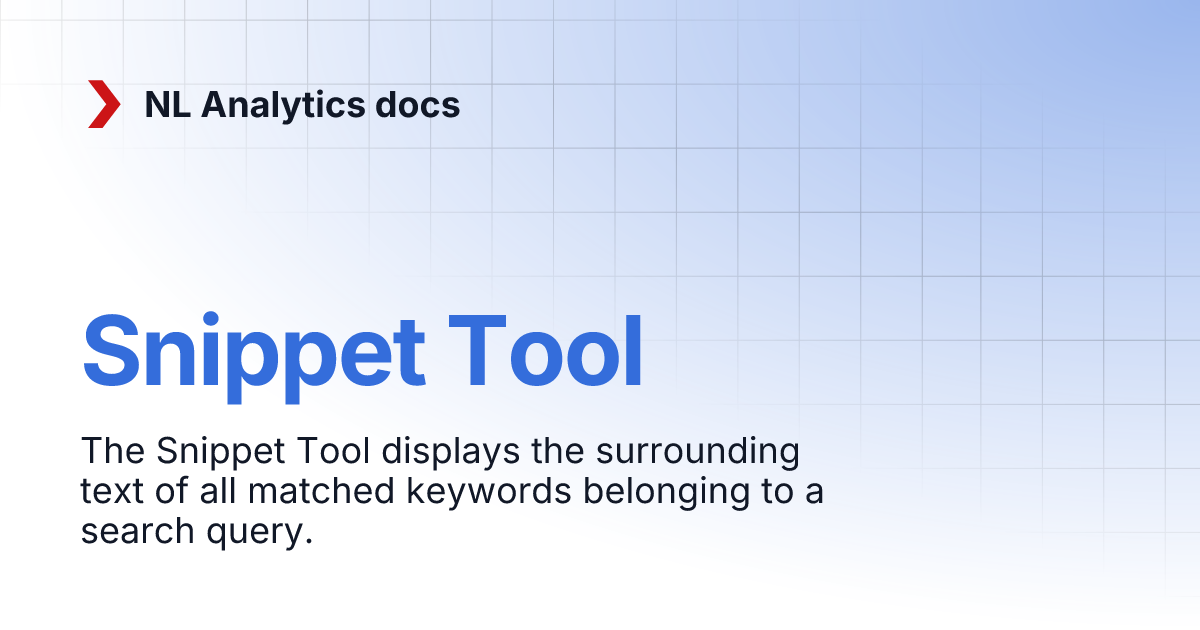 NL Analytics docs

Snippet Tool

The Snippet Tool displays the surrounding text of all matched keywords belonging to a search query.